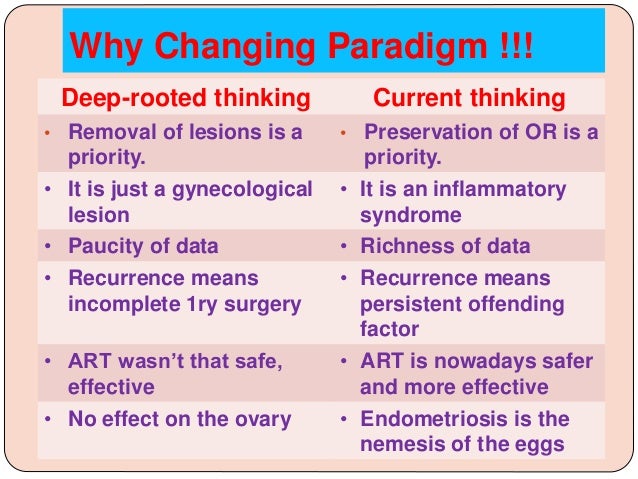 Why Changing Paradigm !!!

| Deep-rooted thinking | Current thinking |
|---|---|
| • Removal of lesions is a priority. | • Preservation of OR is a priority. |
| • It is just a gynecological lesion | • It is an inflammatory syndrome |
| • Paucity of data | • Richness of data |
| • Recurrence means incomplete 1ry surgery | • Recurrence means persistent offending factor |
| • ART wasn't that safe, effective | • ART is nowadays safer and more effective |
| • No effect on the ovary | • Endometriosis is the nemesis of the eggs |